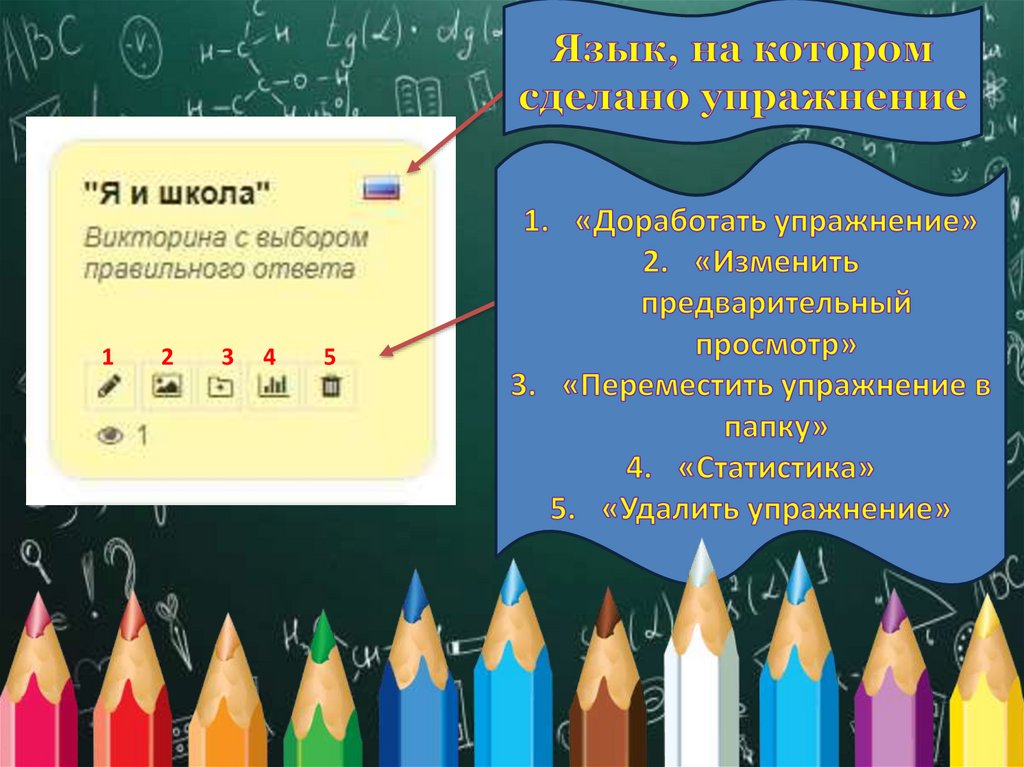 Язык, на котором сделано упражнение

"Я и школа"

Викторина с выбором правильного ответа

1 2 3 4 5

1

1. «Доработать упражнение»
2. «Изменить предварительный просмотр»
3. «Переместить упражнение в папку»
4. «Статистика»
5. «Удалить упражнение»